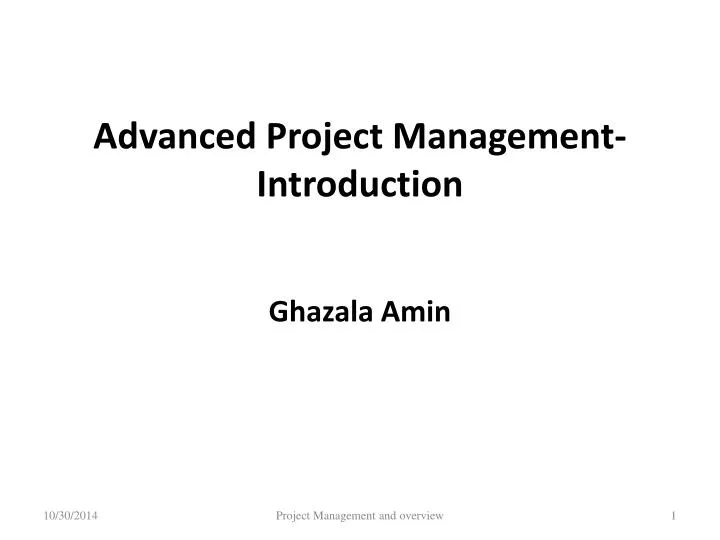 Advanced Project Management-Introduction

Ghazala Amin

10/30/2014

Project Management and overview

1